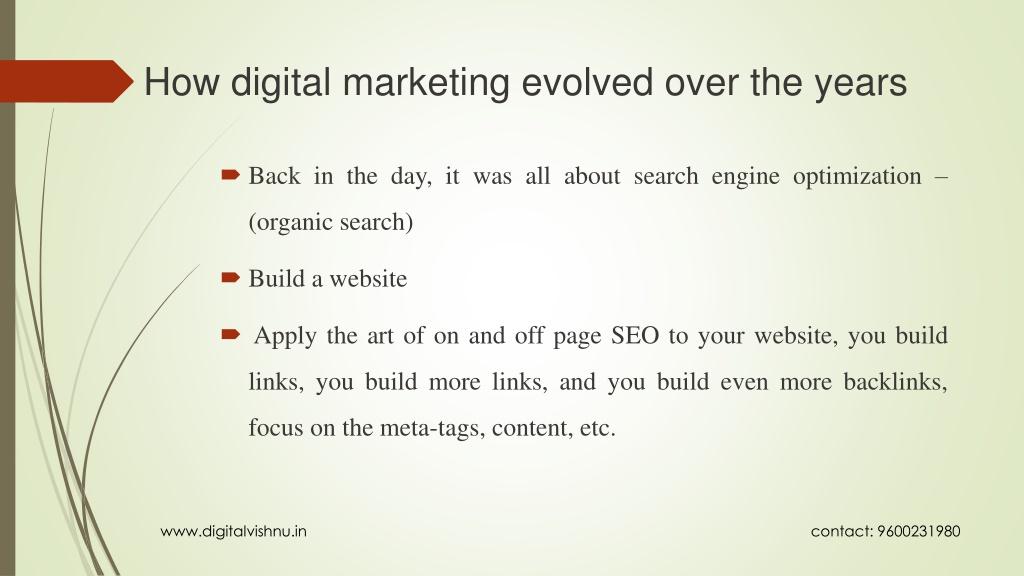 How digital marketing evolved over the years

Back in the day, it was all about search engine optimization – (organic search)

Build a website

Apply the art of on and off page SEO to your website, you build links, you build more links, and you build even more backlinks, focus on the meta-tags, content, etc.

www.digitalvishnu.in

contact: 9600231980